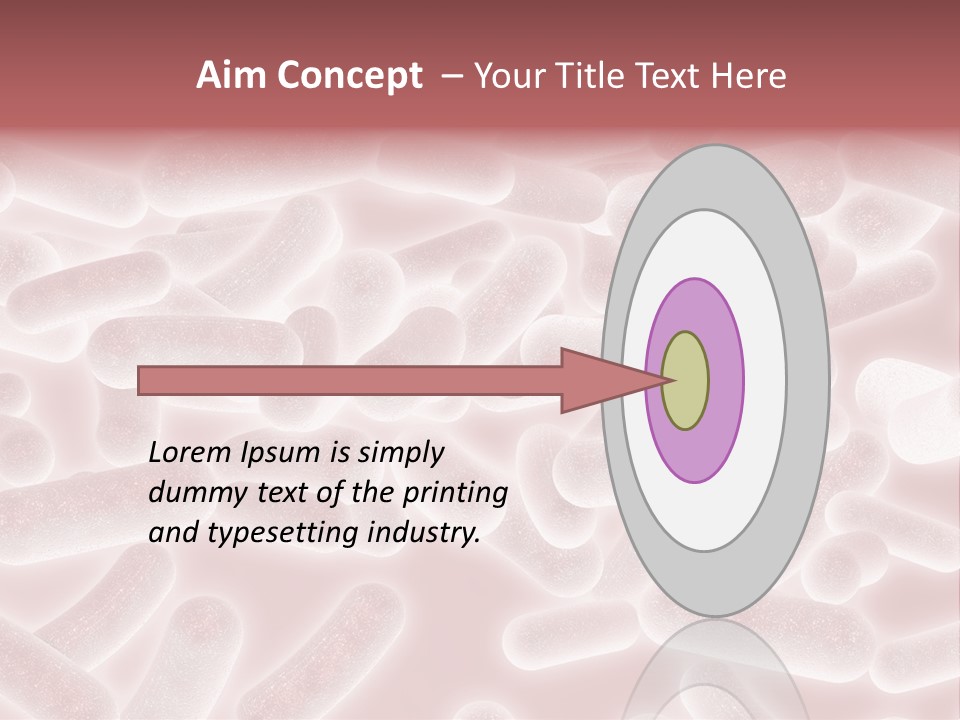 Aim Concept – Your Title Text Here

Lorem Ipsum is simply dummy text of the printing and typesetting industry.